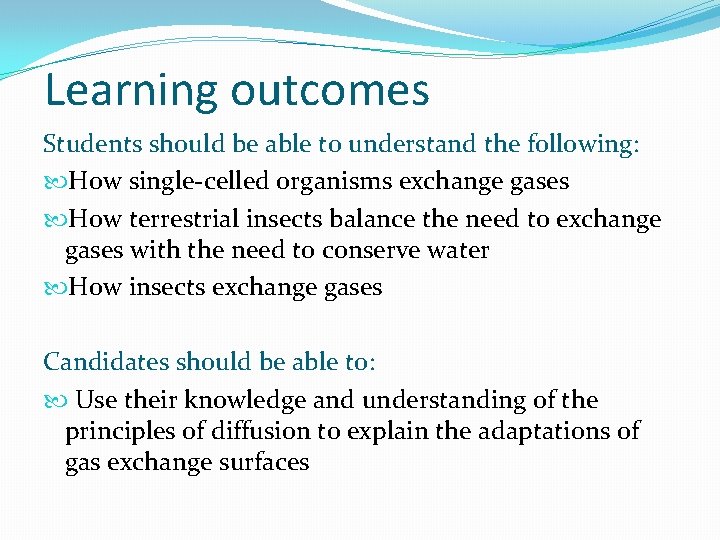 Learning outcomes

Students should be able to understand the following:

How single-celled organisms exchange gases

How terrestrial insects balance the need to exchange gases with the need to conserve water

How insects exchange gases

Candidates should be able to:

Use their knowledge and understanding of the principles of diffusion to explain the adaptations of gas exchange surfaces